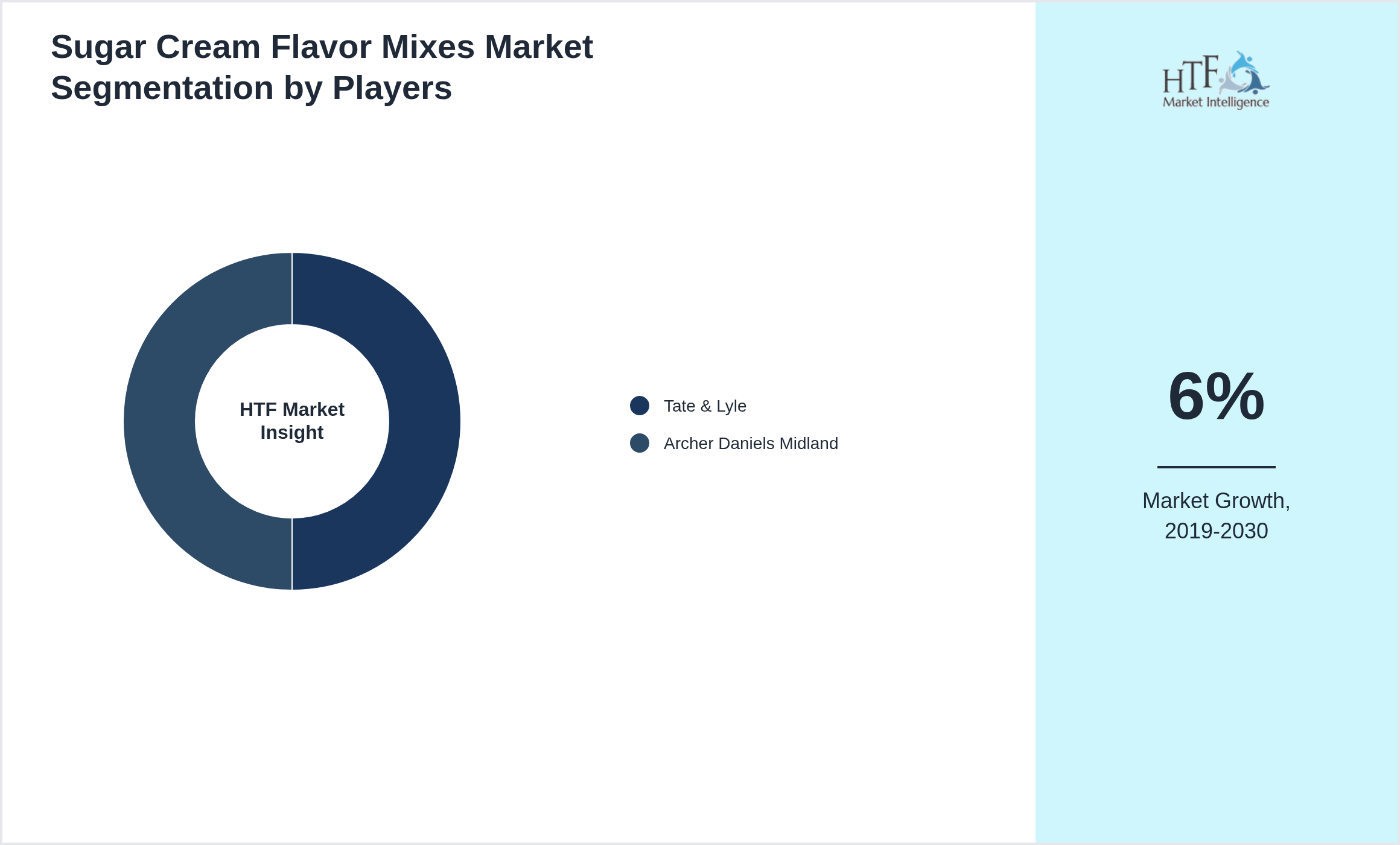 Sugar Cream Flavor Mixes Market Segmentation by Players

HTF Market Insight

Tate & Lyle
Archer Daniels Midland

HTF Market Intelligence

6%

Market Growth, 2019-2030